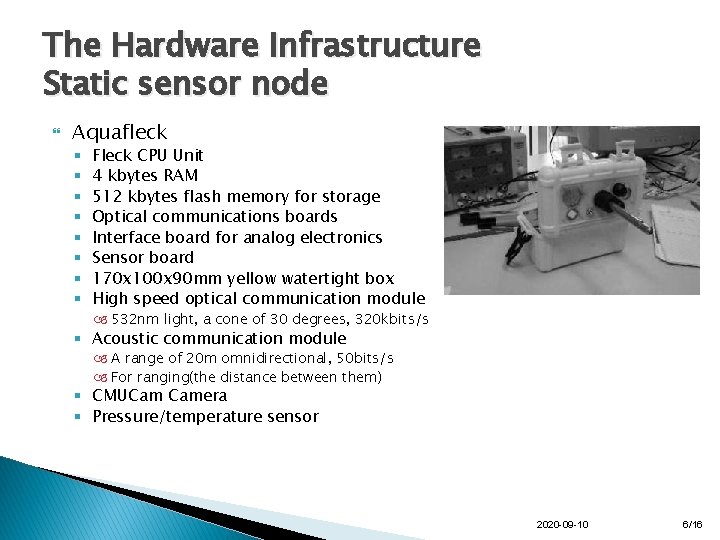 The Hardware Infrastructure
Static sensor node

Aquafleck
- Fleck CPU Unit
- 4 kbytes RAM
- 512 kbytes flash memory for storage
- Optical communications boards
- Interface board for analog electronics
- Sensor board
- 170x100x90mm yellow watertight box
- High speed optical communication module
  - 532nm light, a cone of 30 degrees, 320kbits/s
- Acoustic communication module
  - A range of 20m omnidirectional, 50bits/s
  - For ranging(the distance between them)
- CMUCam Camera
- Pressure/temperature sensor

2020-09-10
6/16